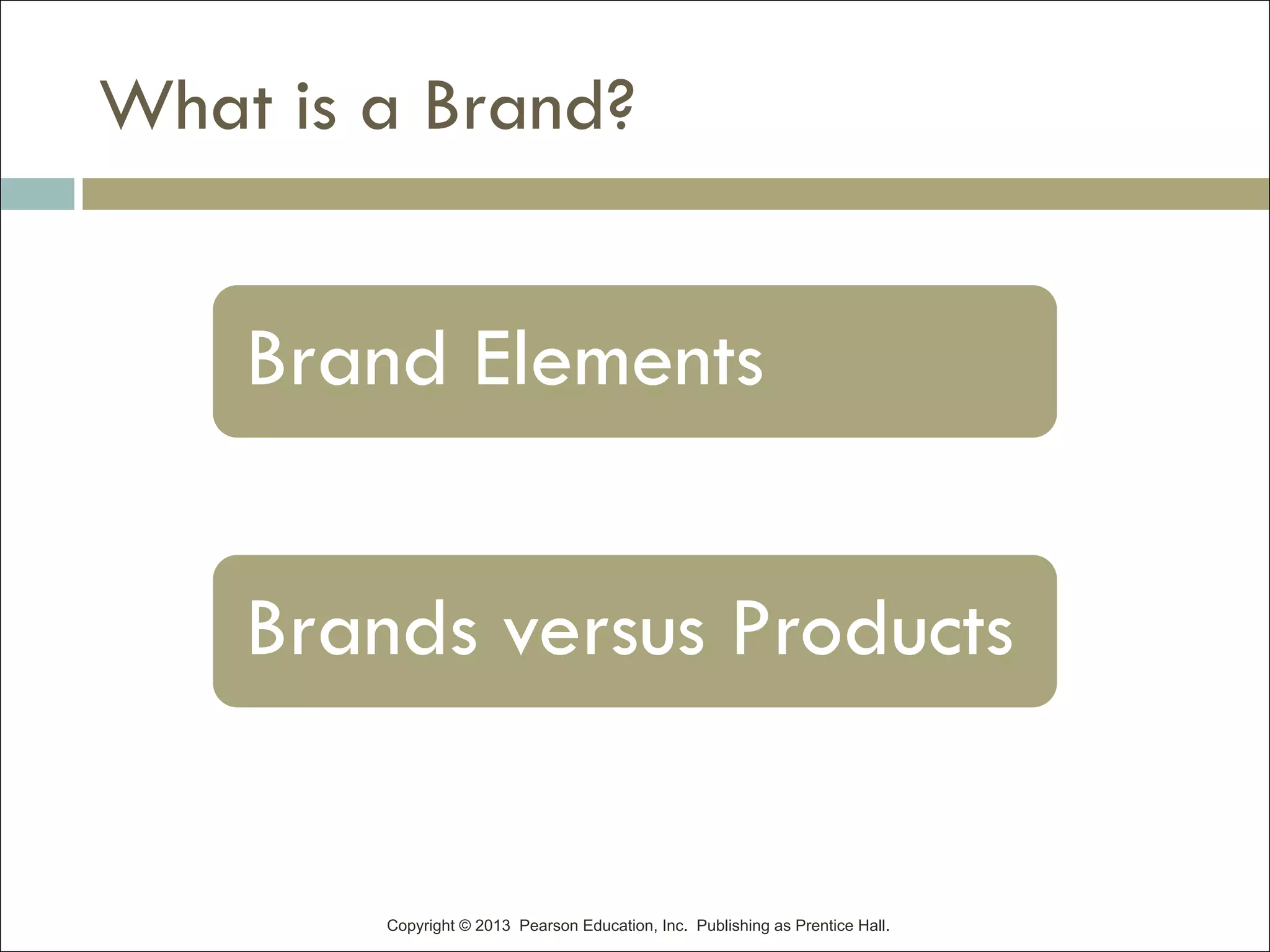 What is a Brand?

Brand Elements

Brands versus Products

Copyright © 2013 Pearson Education, Inc. Publishing as Prentice Hall.